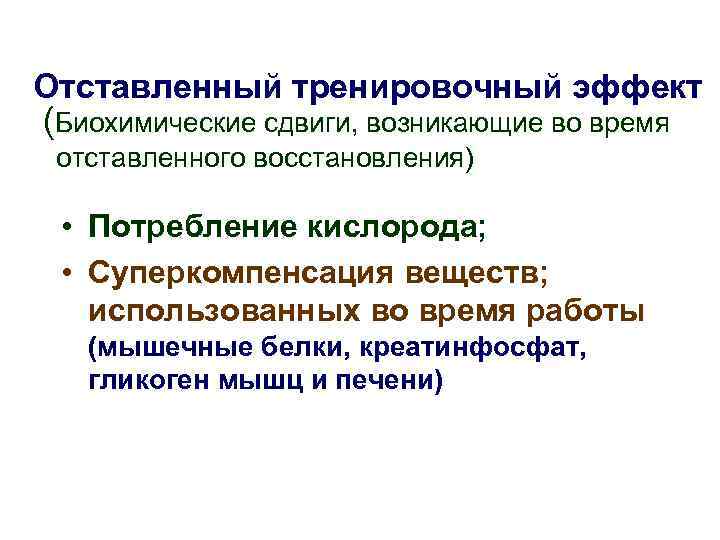 Отставленный тренировочный эффект
(Биохимические сдвиги, возникающие во время отставленного восстановления)

• Потребление кислорода;
• Суперкомпенсация веществ; использованных во время работы (мышечные белки, креатинфосфат, гликоген мышц и печени)